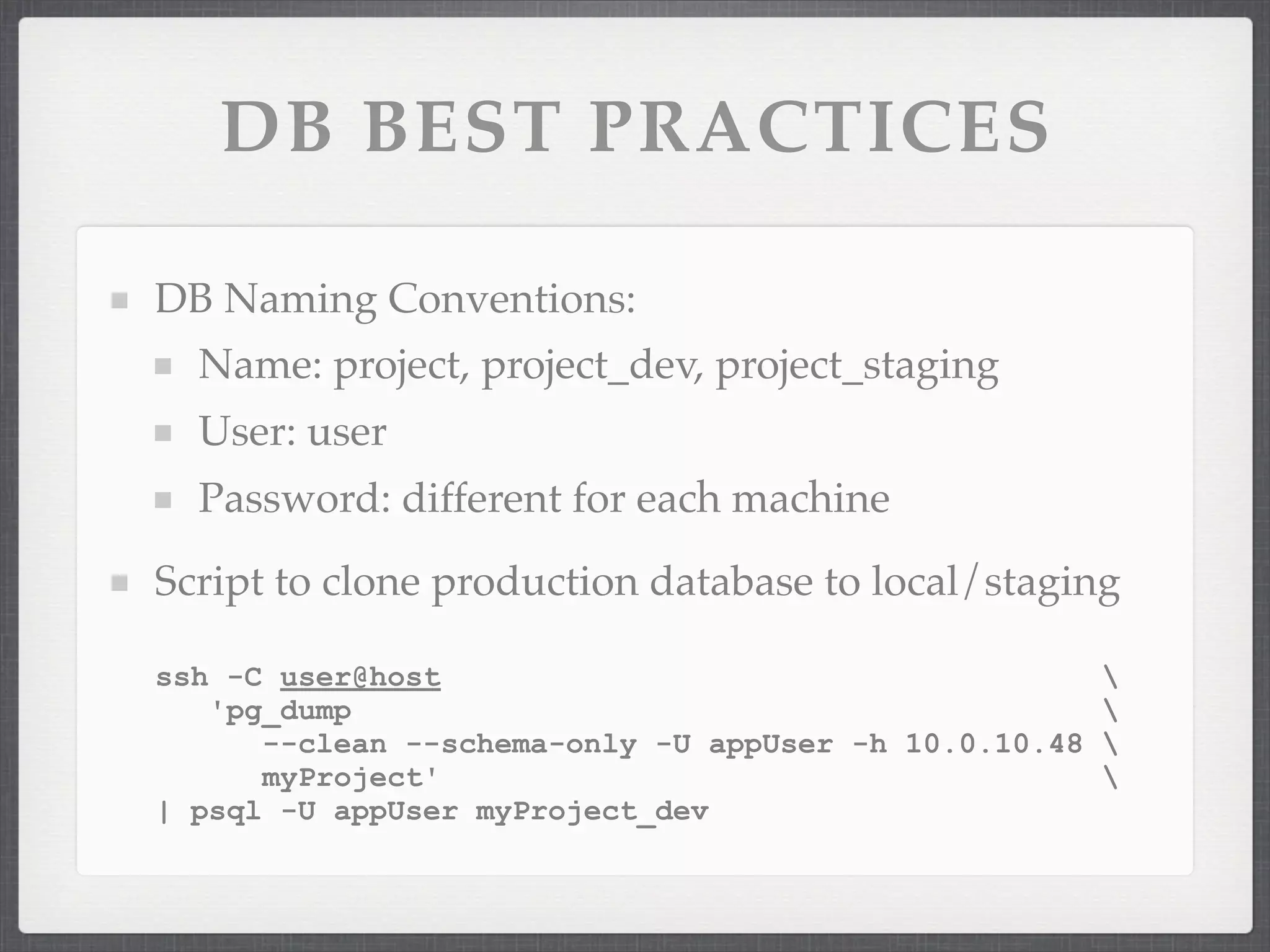 DB BEST PRACTICES

DB Naming Conventions:

Name: project, project_dev, project_staging

User: user

Password: different for each machine

Script to clone production database to local/staging

ssh -C user@host \
'pg_dump \
--clean --schema-only -U appUser -h 10.0.10.48 \
myProject' \
| psql -U appUser myProject_dev